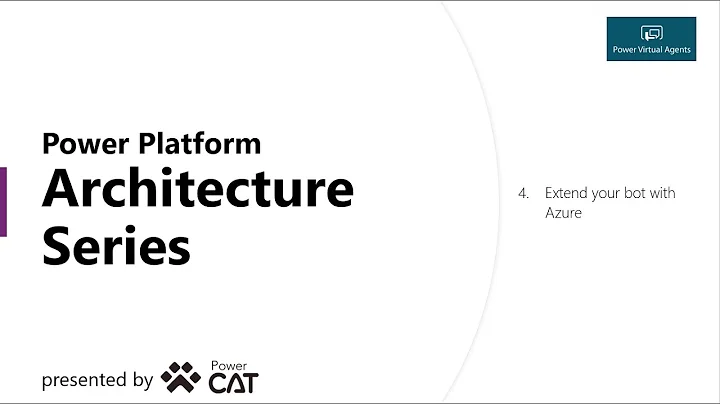 Power Virtual Agents

Power Platform
Architecture Series

4. Extend your bot with Azure

presented by Power CAT